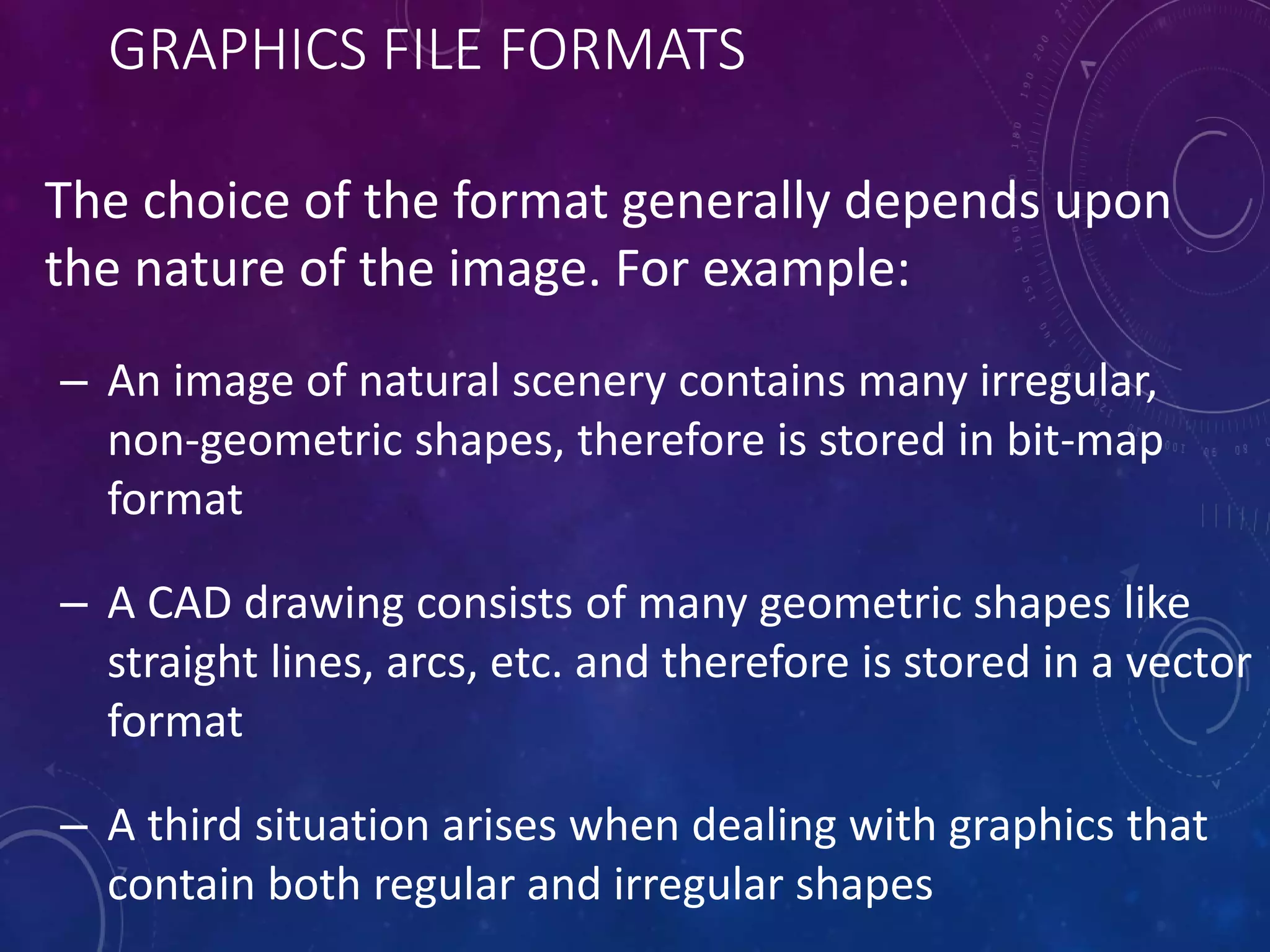 GRAPHICS FILE FORMATS

The choice of the format generally depends upon the nature of the image. For example:

– An image of natural scenery contains many irregular, non-geometric shapes, therefore is stored in bit-map format

– A CAD drawing consists of many geometric shapes like straight lines, arcs, etc. and therefore is stored in a vector format

– A third situation arises when dealing with graphics that contain both regular and irregular shapes